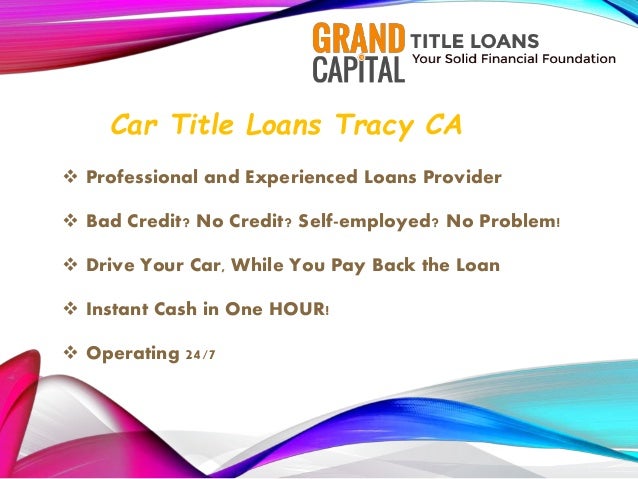 GRAND CAPITAL TITLE LOANS
Your Solid Financial Foundation

Car Title Loans Tracy CA

❖ Professional and Experienced Loans Provider

❖ Bad Credit? No Credit? Self-employed? No Problem!

❖ Drive Your Car, While You Pay Back the Loan

❖ Instant Cash in One HOUR!

❖ Operating 24/7